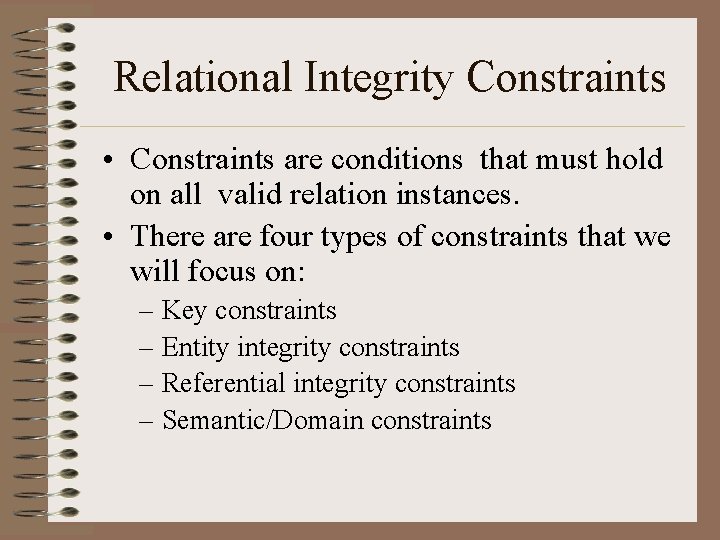 Relational Integrity Constraints

• Constraints are conditions that must hold on all valid relation instances.

• There are four types of constraints that we will focus on:
– Key constraints
– Entity integrity constraints
– Referential integrity constraints
– Semantic/Domain constraints